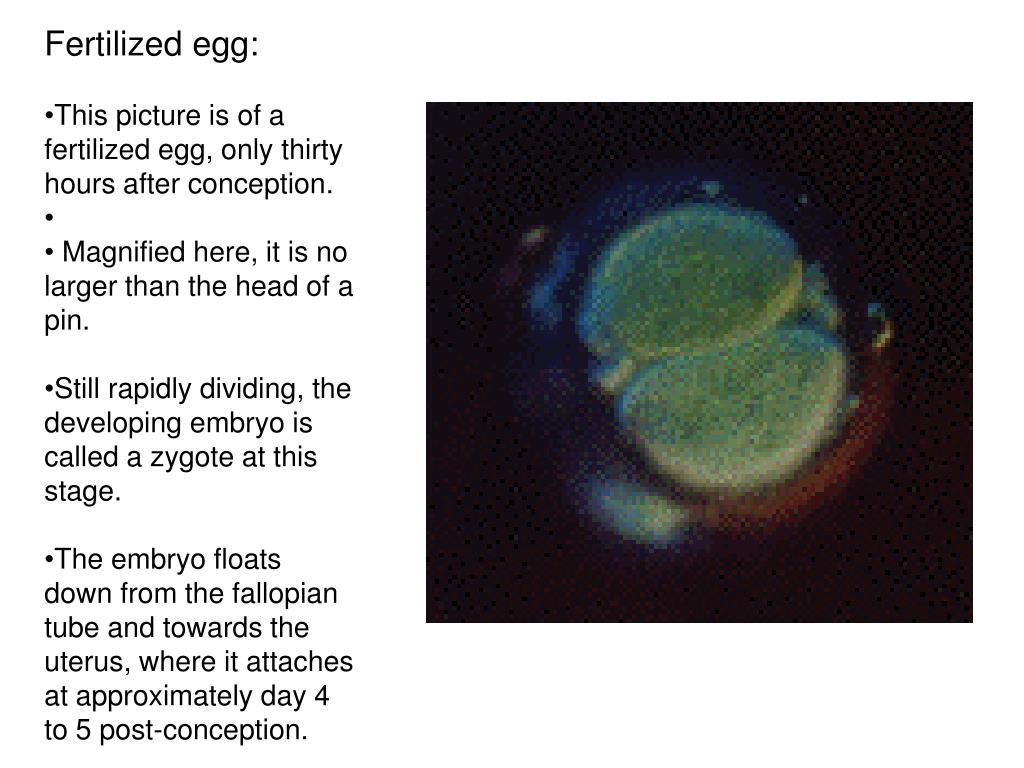 Fertilized egg:

•This picture is of a fertilized egg, only thirty hours after conception.
•
• Magnified here, it is no larger than the head of a pin.

•Still rapidly dividing, the developing embryo is called a zygote at this stage.

•The embryo floats down from the fallopian tube and towards the uterus, where it attaches at approximately day 4 to 5 post-conception.